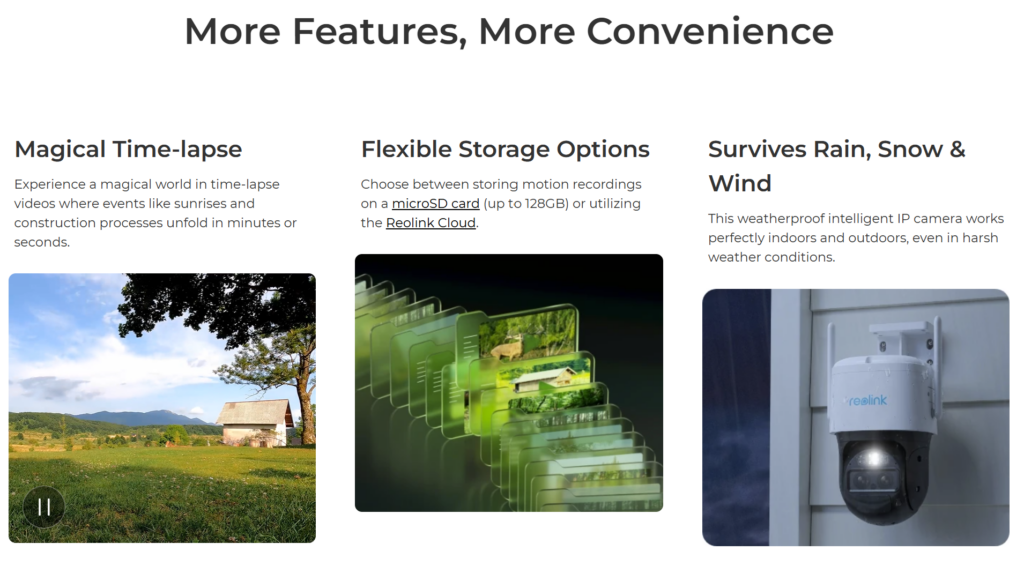 More Features, More Convenience

Magical Time-lapse

Experience a magical world in time-lapse videos where events like sunrises and construction processes unfold in minutes or seconds.

Flexible Storage Options

Choose between storing motion recordings on a microSD card (up to 128GB) or utilizing the Reolink Cloud.

Survives Rain, Snow & Wind

This weatherproof intelligent IP camera works perfectly indoors and outdoors, even in harsh weather conditions.

reolink